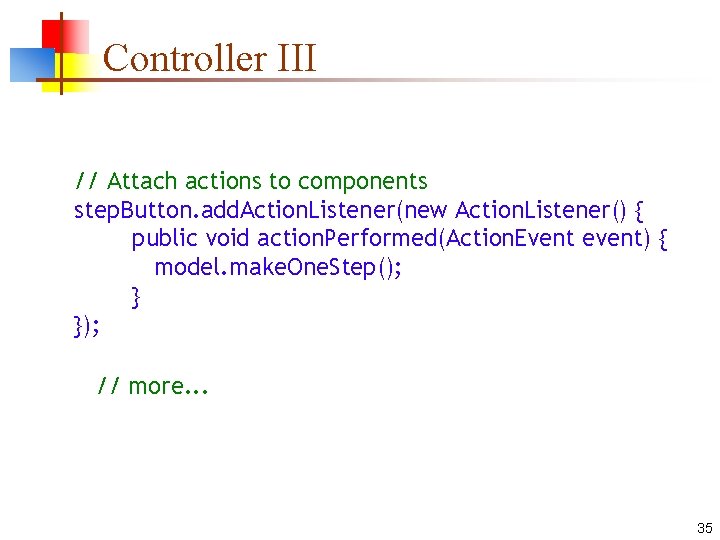 Controller III

// Attach actions to components
stepButton.addActionListener(new ActionListener() {
public void actionPerformed(ActionEvent event) {
model.makeOneStep();
}
});

// more...

35